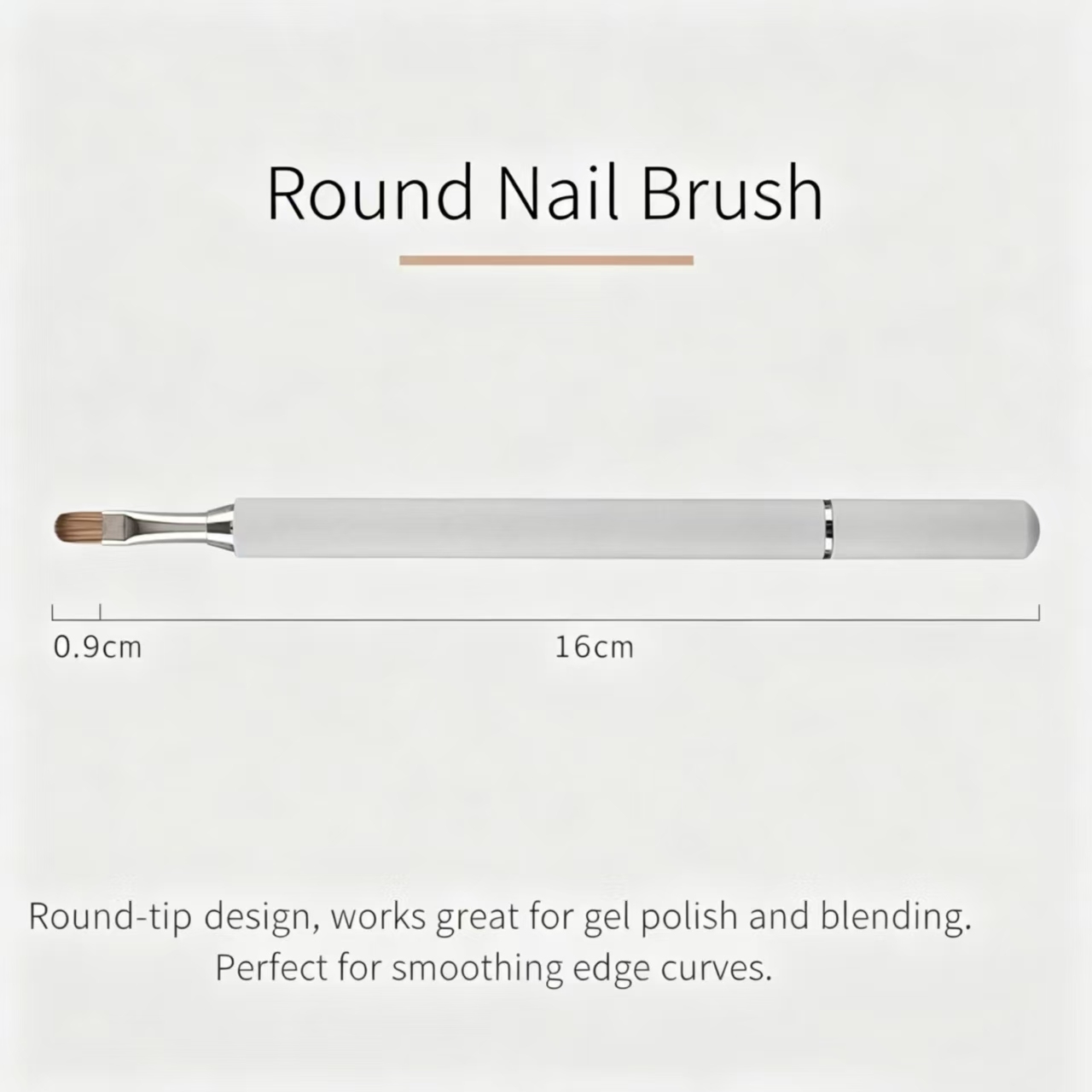 Round Nail Brush

0.9cm

16cm

Round-tip design, works great for gel polish and blending.
Perfect for smoothing edge curves.